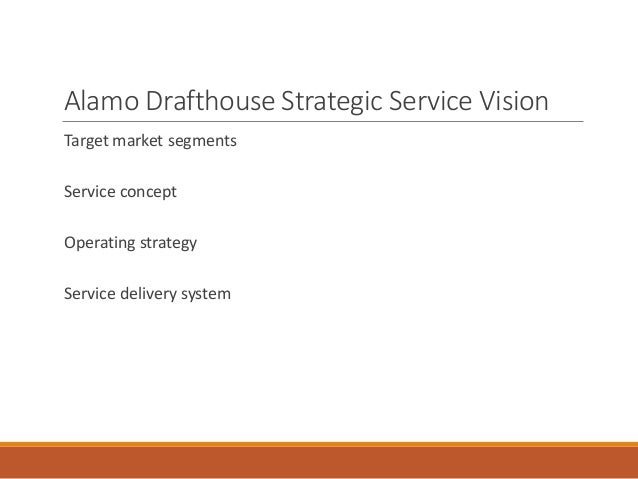 Alamo Drafthouse Strategic Service Vision

Target market segments

Service concept

Operating strategy

Service delivery system